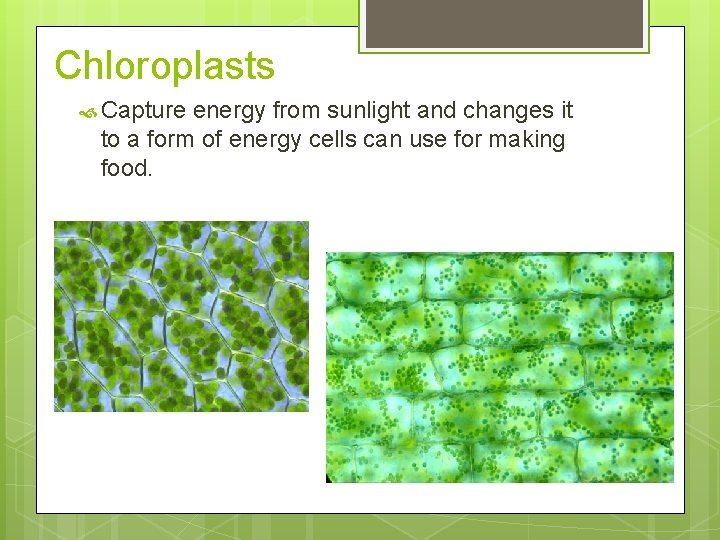 Chloroplasts

Capture energy from sunlight and changes it to a form of energy cells can use for making food.